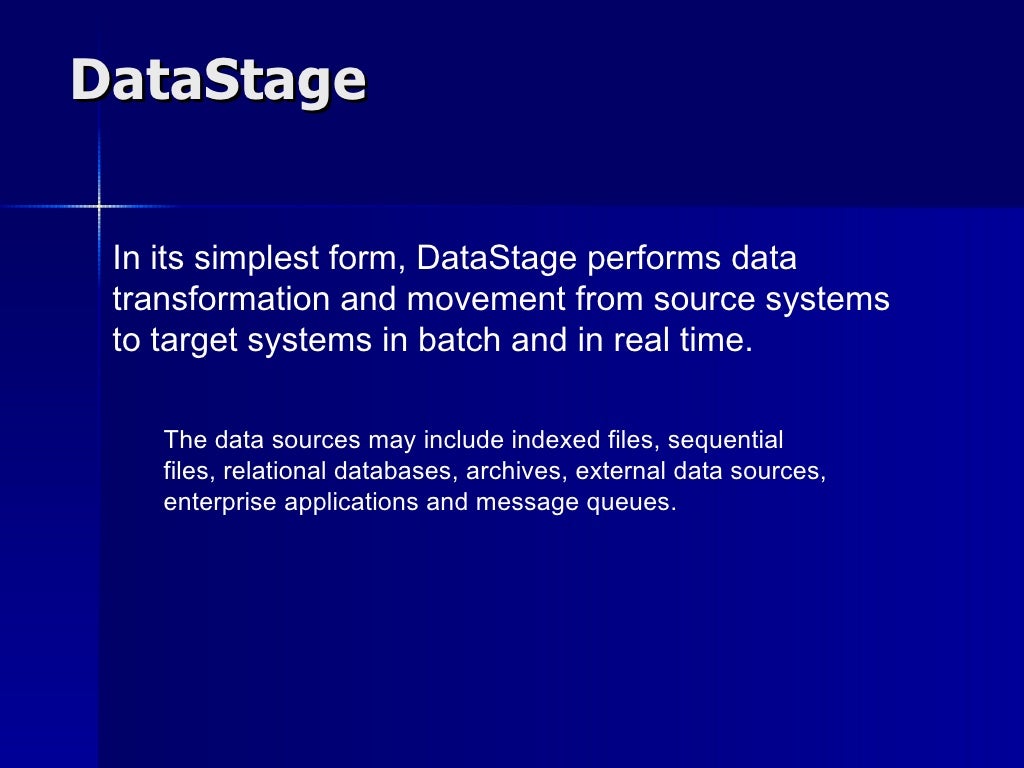 DataStage

In its simplest form, DataStage performs data transformation and movement from source systems to target systems in batch and in real time.

The data sources may include indexed files, sequential files, relational databases, archives, external data sources, enterprise applications and message queues.